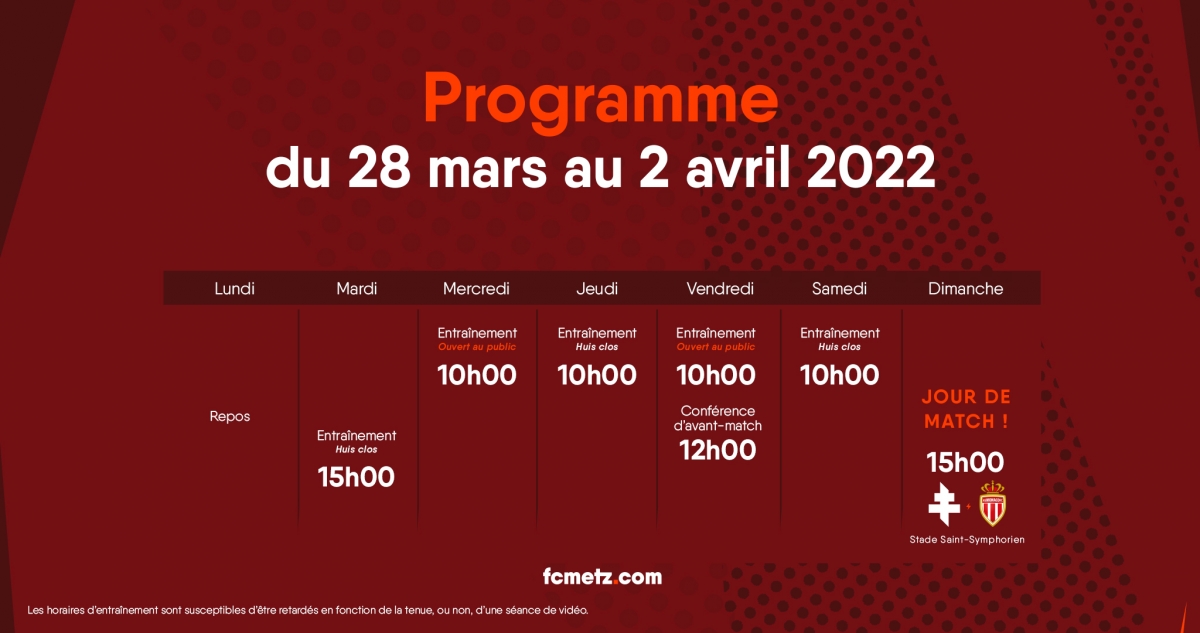 Programme
du 28 mars au 2 avril 2022

| Lundi | Mardi | Mercredi | Jeudi | Vendredi | Samedi | Dimanche |
|---|---|---|---|---|---|---|
| Repos | Entraînement Huis clos 15h00 | Entraînement Ouvert au public 10h00 | Entraînement Huis clos 10h00 | Entraînement Ouvert au public 10h00 Conférence d'avant-match 12h00 | Entraînement Huis clos 10h00 | JOUR DE MATCH ! 15h00 Stade Saint-Symphorien |

fcmetz.com

Les horaires d'entraînement sont susceptibles d'être retardés en fonction de la tenue, ou non, d'une séance de vidéo.